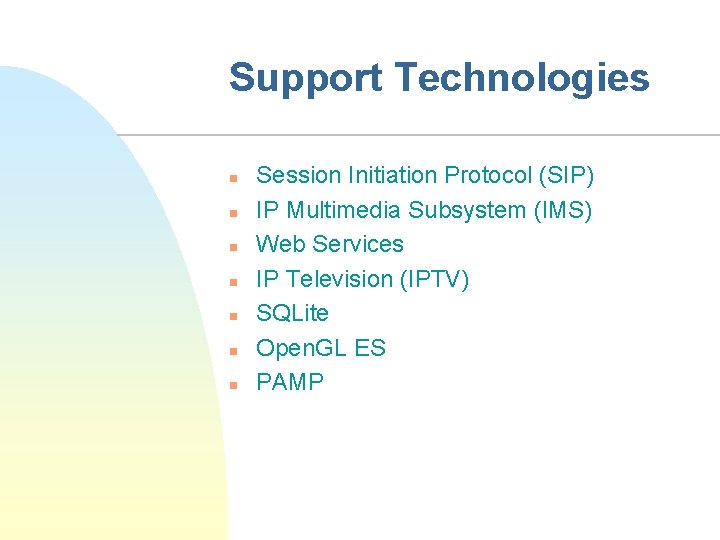 Support Technologies

- Session Initiation Protocol (SIP)
- IP Multimedia Subsystem (IMS)
- Web Services
- IP Television (IPTV)
- SQLite
- OpenGL ES
- PAMP